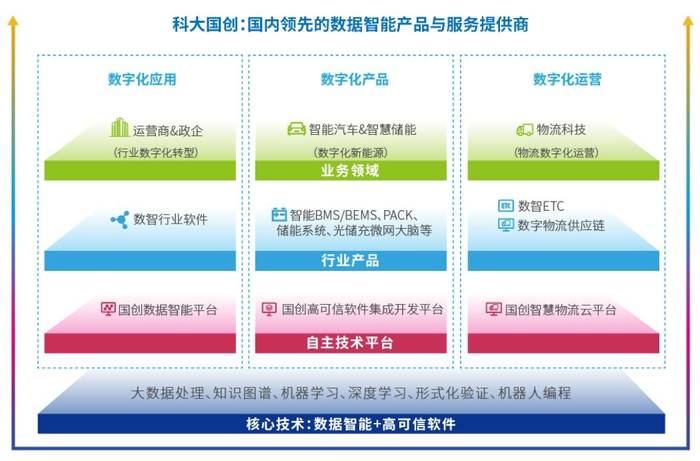 科大国创：国内领先的数据智能产品与服务提供商

数字化应用

运营商&政企
（行业数字化转型）

数智行业软件

国创数据智能平台

数字化产品

智能汽车&智慧储能
（数字化新能源）

业务领域

智能BMS/BEMS、PACK、储能系统、光储充微网大脑等

行业产品

国创高可信软件集成开发平台

自主技术平台

数字化运营

物流科技
（物流数字化运营）

数智ETC
数字物流供应链

国创智慧物流云平台

大数据处理、知识图谱、机器学习、深度学习、形式化验证、机器人编程

核心技术：数据智能+高可信软件